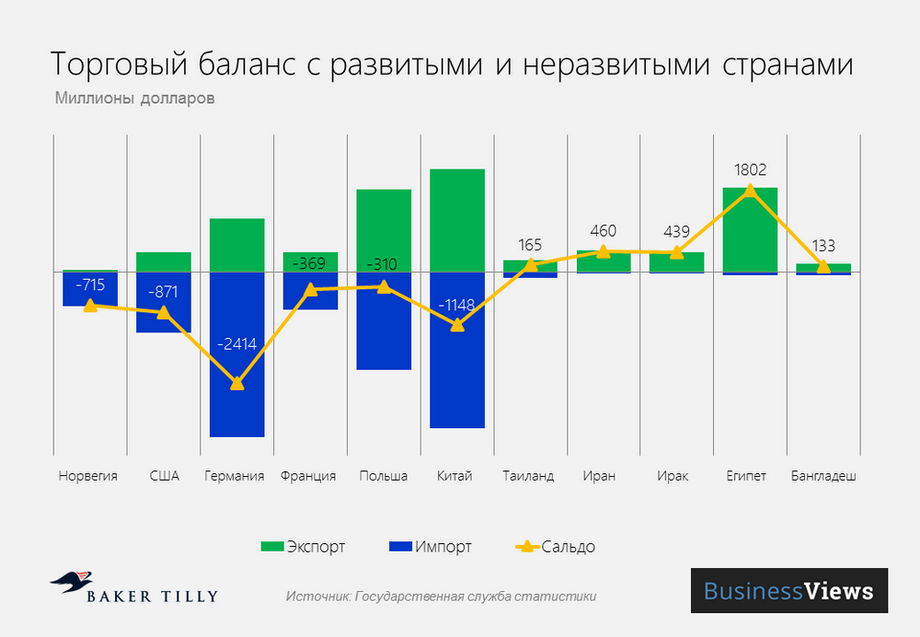 Торговый баланс с развитыми и неразвитыми странами
Миллионы долларов

-715
-871
-2414
-369
-310
-1148
165
460
439
1802
133

Норвегия
США
Германия
Франция
Польша
Китай
Таиланд
Иран
Ирак
Египет
Бангладеш

Экспорт
Импорт
Сальдо

BAKER TILLY
Источник: Государственная служба статистики
BusinessViews